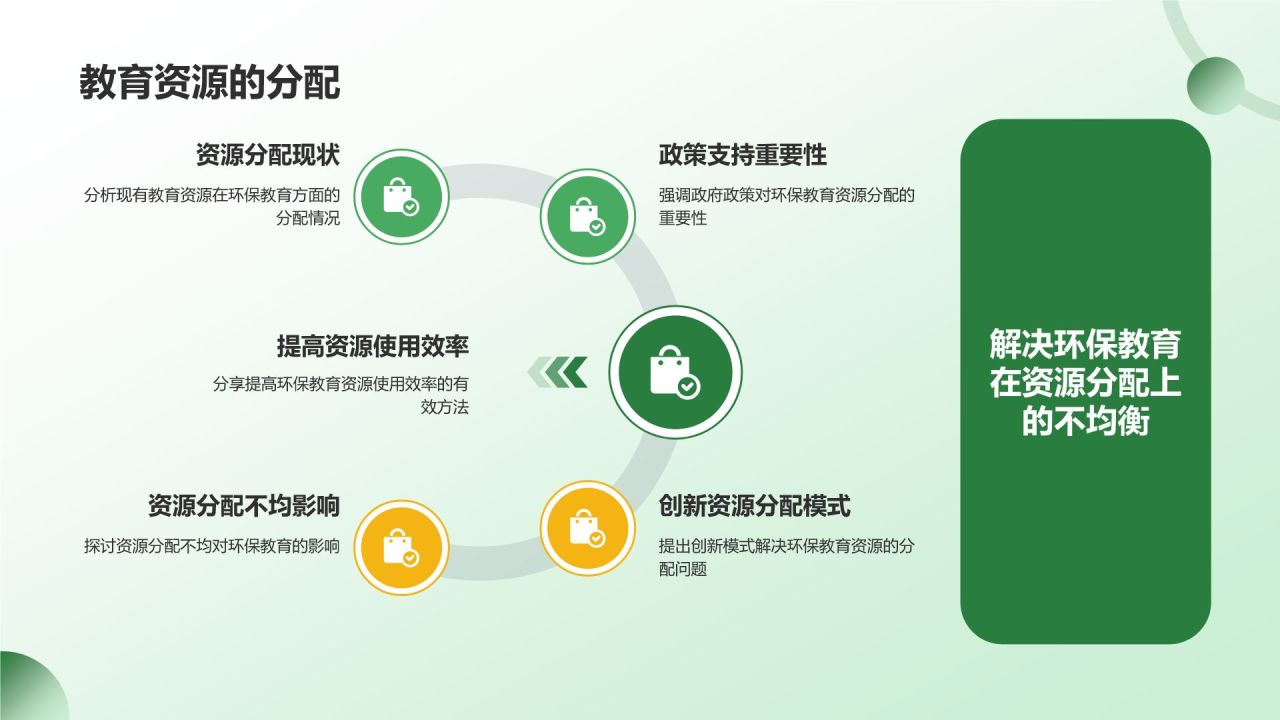 教育资源的分配

资源分配现状

分析现有教育资源在环保教育方面的分配情况

政策支持重要性

强调政府政策对环保教育资源分配的重要性

提高资源使用效率

分享提高环保教育资源使用效率的有效方法

资源分配不均影响

探讨资源分配不均对环保教育的影响

创新资源分配模式

提出创新模式解决环保教育资源的分配问题

解决环保教育在资源分配上的不均衡